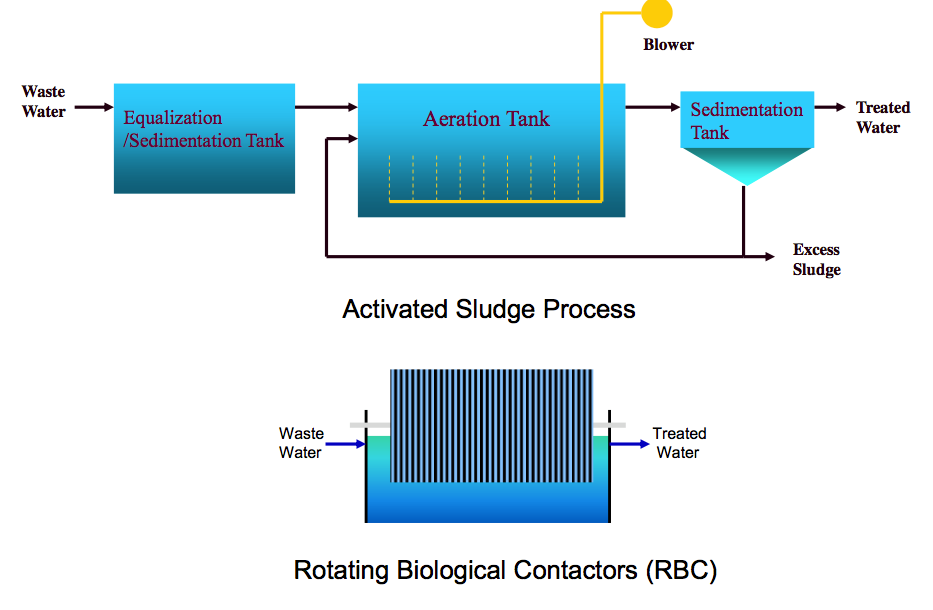 Blower

Waste Water

Equalization /Sedimentation Tank

Aeration Tank

Sedimentation Tank

Treated Water

Excess Sludge

Activated Sludge Process

Waste Water

Treated Water

Rotating Biological Contactors (RBC)